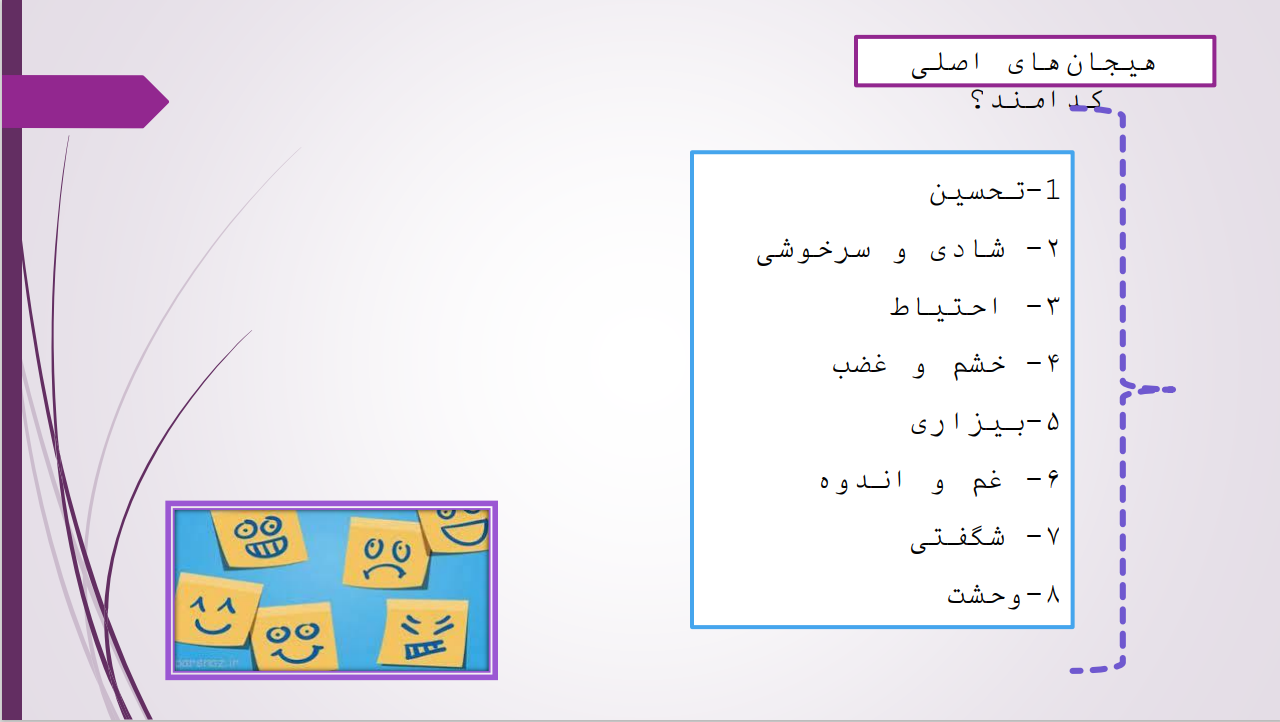 هیجان‌های اصلی کدامند؟

1-تحسین
۲- شادی و سرخوشی
۳- احتیاط
۴- خشم و غضب
۵-بیزاری
۶- غم و اندوه
۷- شگفتی
۸-وحشت